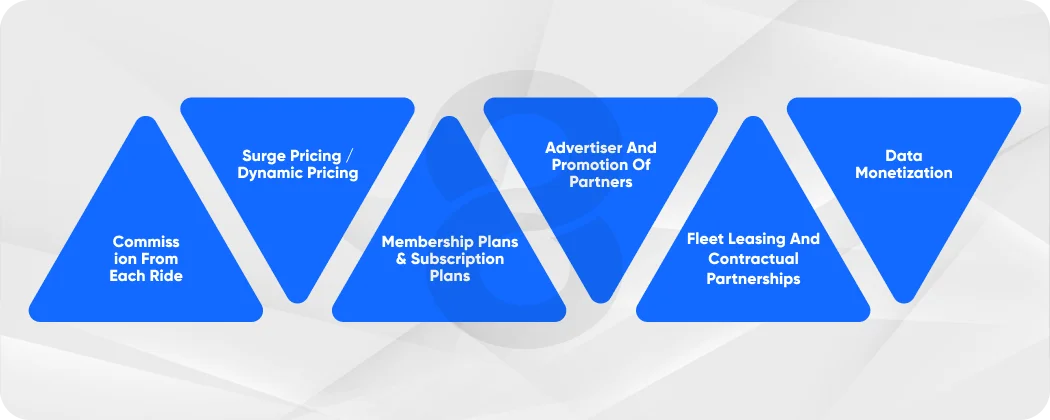 Commiss ion From Each Ride

Surge Pricing / Dynamic Pricing

Membership Plans & Subscription Plans

Advertiser And Promotion Of Partners

Fleet Leasing And Contractual Partnerships

Data Monetization